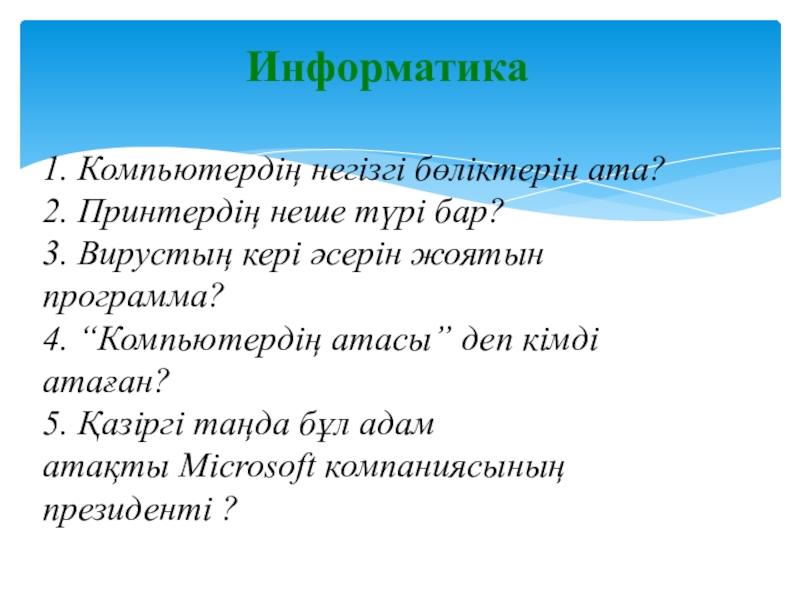 Информатика

1. Компьютердің негізгі бөліктерін ата?
2. Принтердің неше түрі бар?
3. Вирустың кері әсерін жоятын программа?
4. “Компьютердің атасы” деп кімді атаған?
5. Қазіргі таңда бұл адам атақты Microsoft компаниясының президенті ?